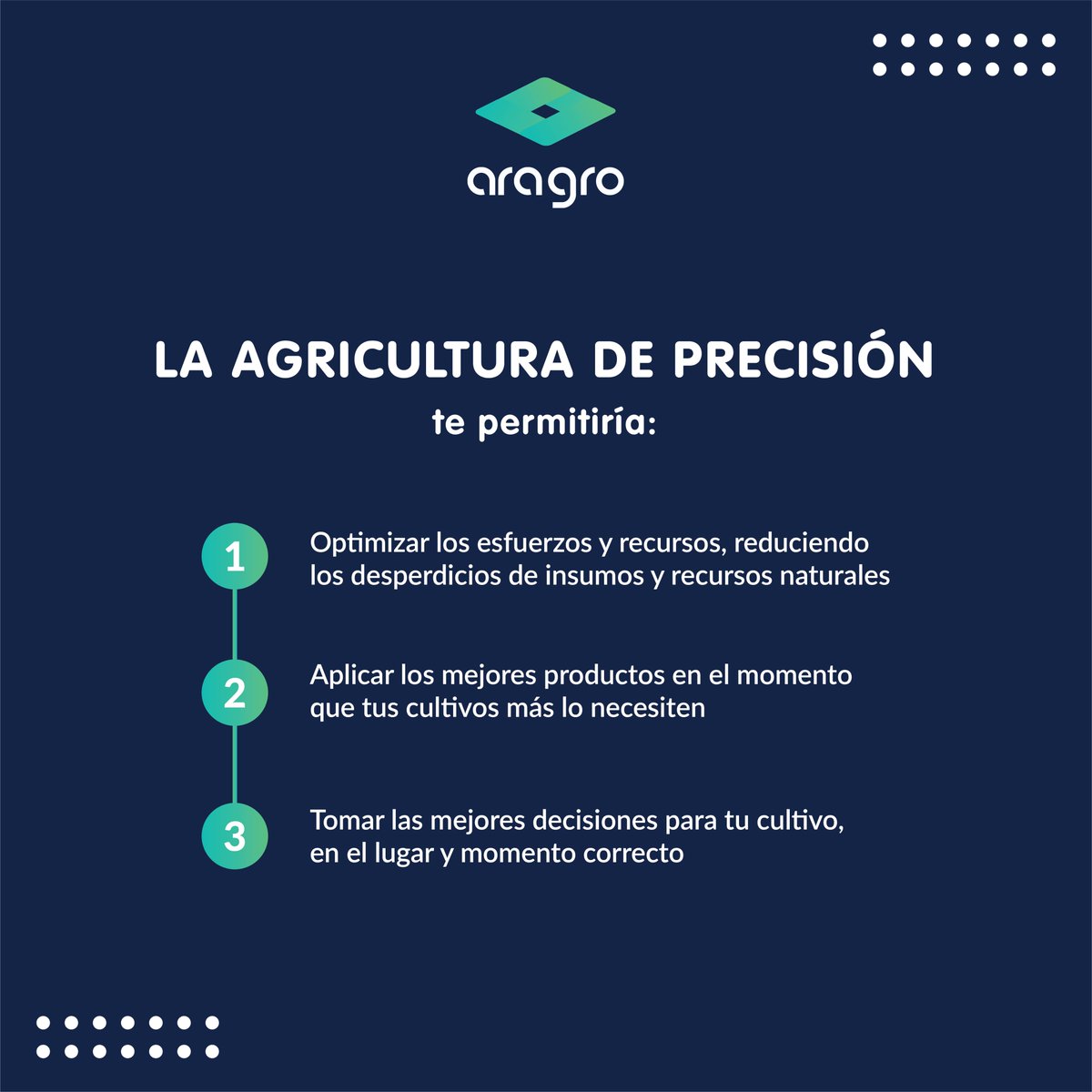 aragro

LA AGRICULTURA DE PRECISIÓN
te permitiría:

1 Optimizar los esfuerzos y recursos, reduciendo los desperdicios de insumos y recursos naturales

2 Aplicar los mejores productos en el momento que tus cultivos más lo necesiten

3 Tomar las mejores decisiones para tu cultivo, en el lugar y momento correcto